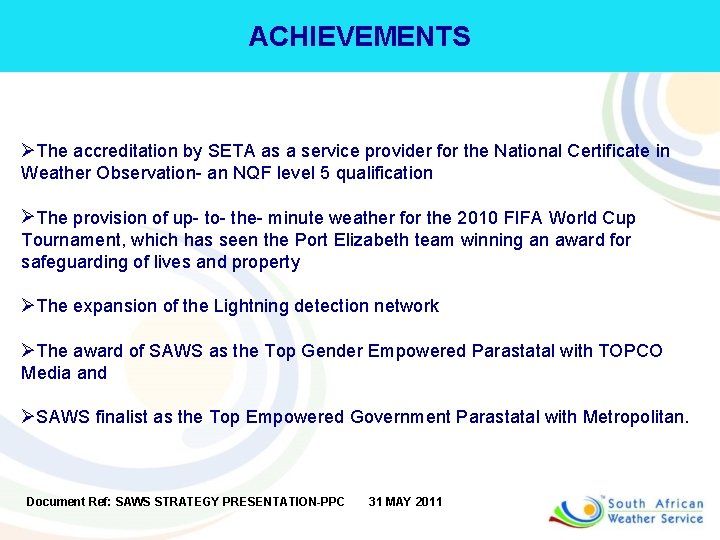 ACHIEVEMENTS

➢The accreditation by SETA as a service provider for the National Certificate in Weather Observation- an NQF level 5 qualification

➢The provision of up- to- the- minute weather for the 2010 FIFA World Cup Tournament, which has seen the Port Elizabeth team winning an award for safeguarding of lives and property

➢The expansion of the Lightning detection network

➢The award of SAWS as the Top Gender Empowered Parastatal with TOPCO Media and

➢SAWS finalist as the Top Empowered Government Parastatal with Metropolitan.

Document Ref: SAWS STRATEGY PRESENTATION-PPC 31 MAY 2011

South African Weather Service